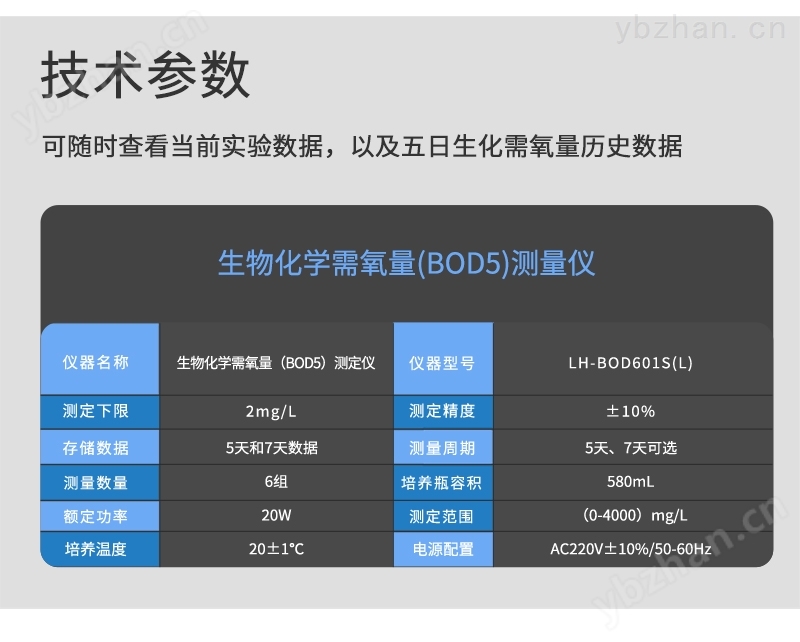 ybzhan.cn

技术参数

可随时查看当前实验数据，以及五日生化需氧量历史数据

生物化学需氧量(BOD5)测量仪

| 仪器名称 | 生物化学需氧量（BOD5）测定仪 | 仪器型号 | LH-BOD601S(L) |
|---|---|---|---|
| 测定下限 | 2mg/L | 测定精度 | ±10% |
| 存储数据 | 5天和7天数据 | 测量周期 | 5天、7天可选 |
| 测量数量 | 6组 | 培养瓶容积 | 580mL |
| 额定功率 | 20W | 测定范围 | （0-4000）mg/L |
| 培养温度 | 20±1°C | 电源配置 | AC220V±10%/50-60Hz |

ybzhan.cn